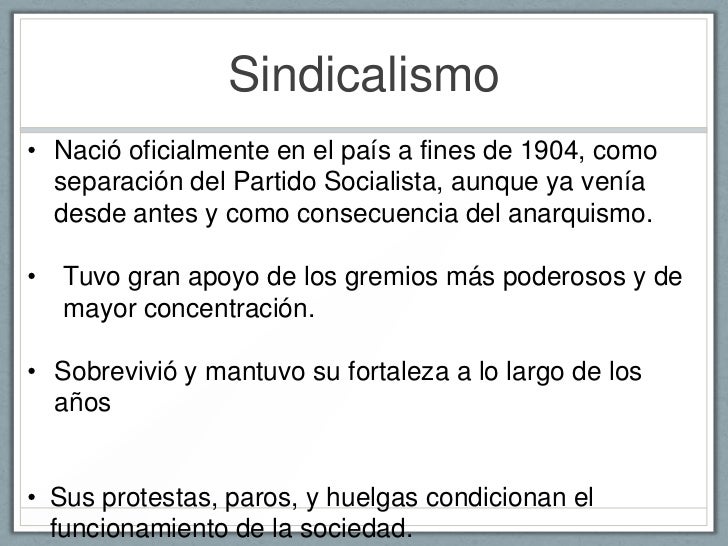 Sindicalismo

• Nació oficialmente en el país a fines de 1904, como separación del Partido Socialista, aunque ya venía desde antes y como consecuencia del anarquismo.

• Tuvo gran apoyo de los gremios más poderosos y de mayor concentración.

• Sobrevivió y mantuvo su fortaleza a lo largo de los años

• Sus protestas, paros, y huelgas condicionan el funcionamiento de la sociedad.